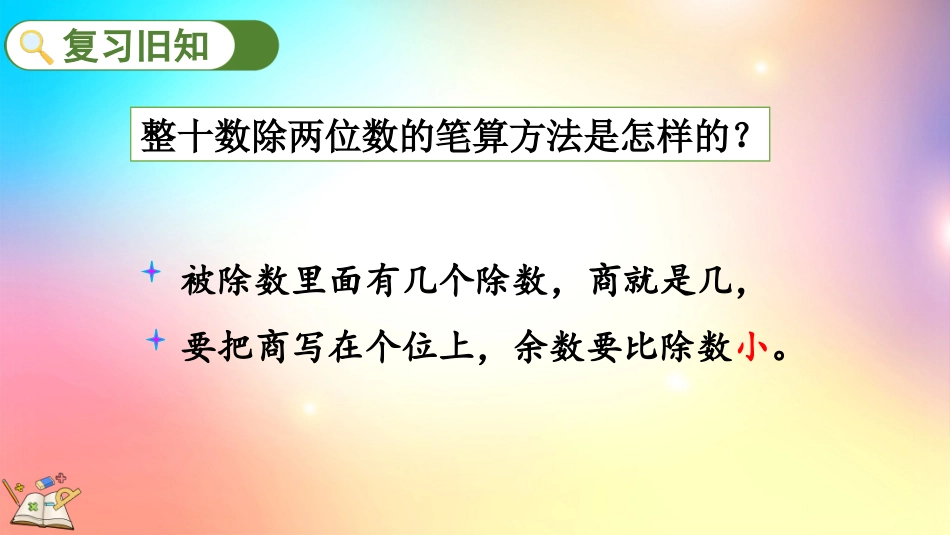 复习旧知

整十数除两位数的笔算方法是怎样的？

被除数里面有几个除数，商就是几，

要把商写在个位上，余数要比除数小。